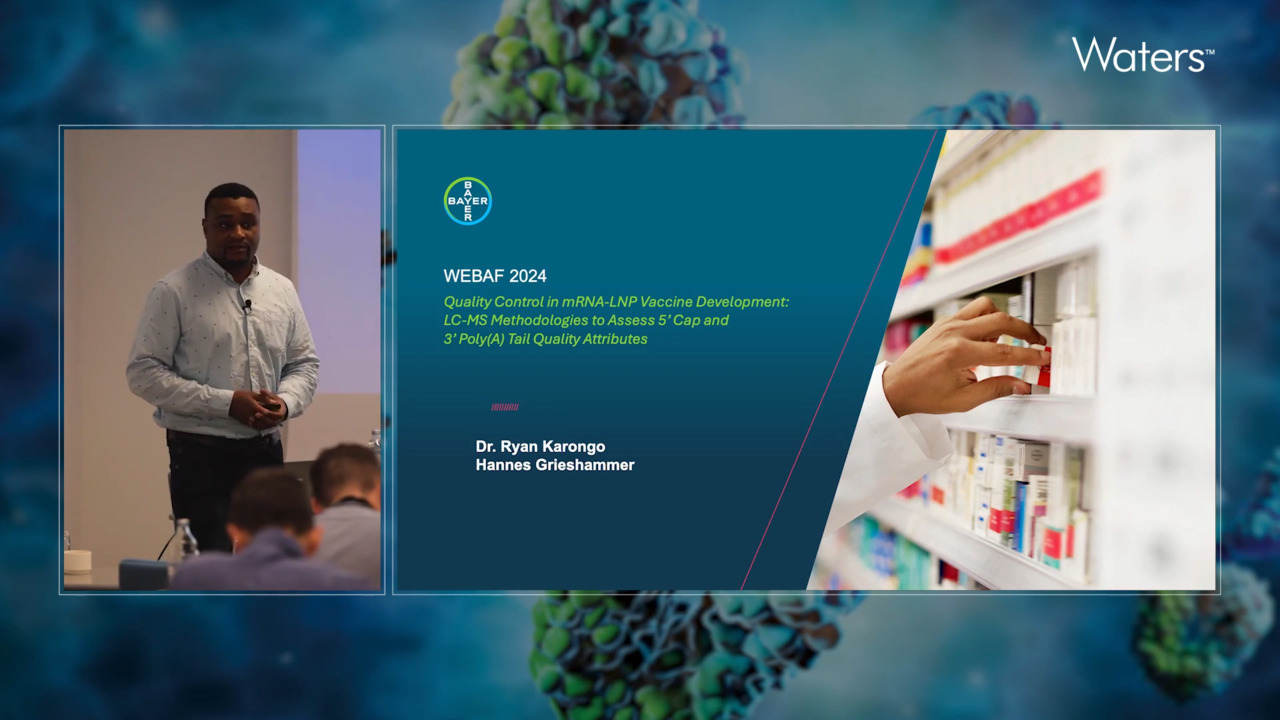 Waters™

BAYER

WEBAF 2024

Quality Control in mRNA-LNP Vaccine Development: LC-MS Methodologies to Assess 5' Cap and 3' Poly(A) Tail Quality Attributes

Dr. Ryan Karongo
Hannes Grieshammer